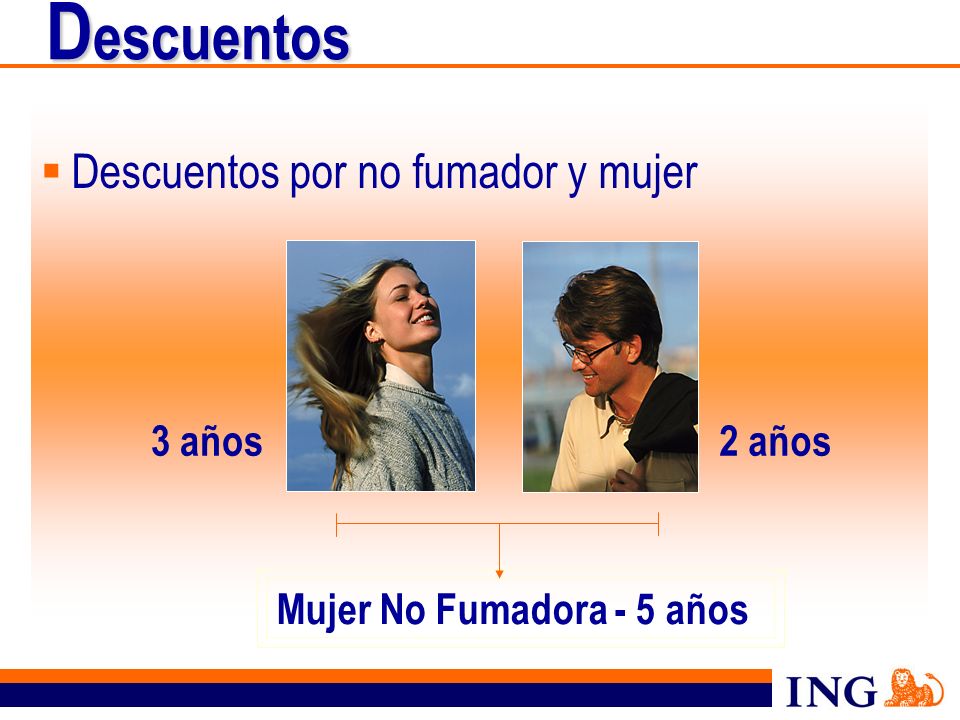 Descuentos

▪ Descuentos por no fumador y mujer

3 años

2 años

Mujer No Fumadora - 5 años

ING